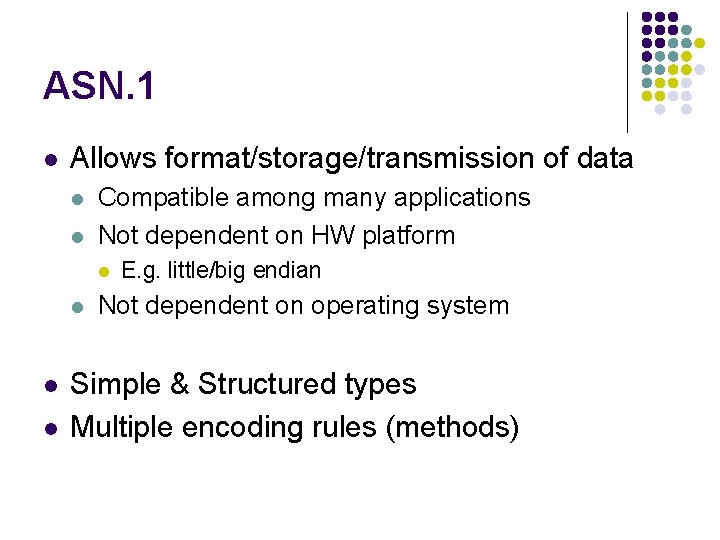 ASN.1

- Allows format/storage/transmission of data
  - Compatible among many applications
  - Not dependent on HW platform
    - E.g. little/big endian
  - Not dependent on operating system

- Simple & Structured types
- Multiple encoding rules (methods)